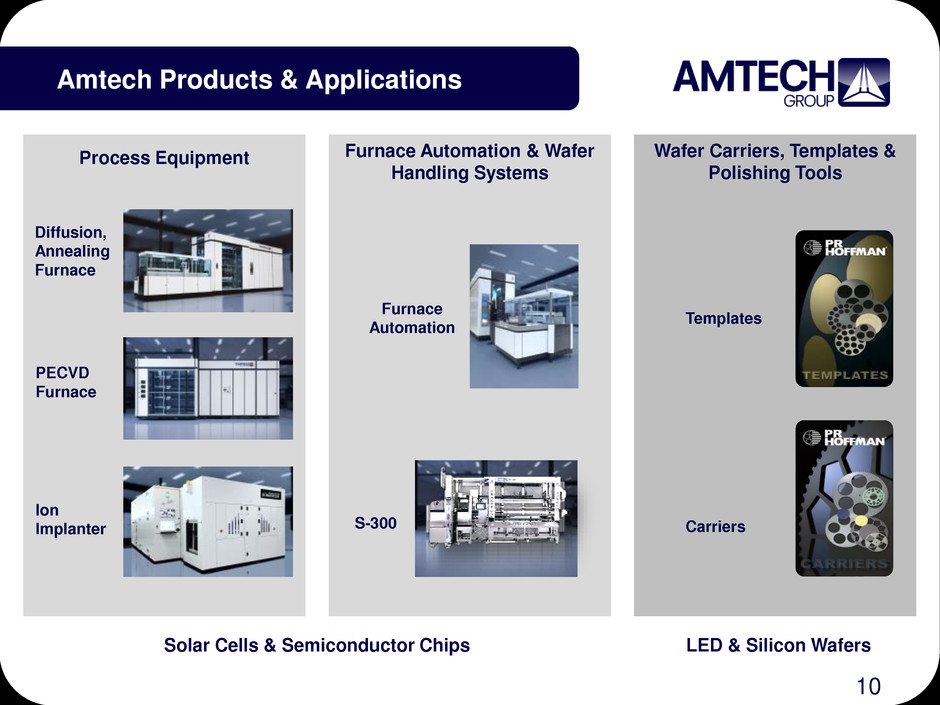 Amtech Products & Applications

AMTECH GROUP

Process Equipment

Diffusion, Annealing Furnace

PECVD Furnace

Ion Implanter

Furnace Automation & Wafer Handling Systems

Furnace Automation

S-300

Wafer Carriers, Templates & Polishing Tools

Templates

PR HOFFMAN

TEMPLATES

Carriers

PR HOFFMAN

CARRIERS

Solar Cells & Semiconductor Chips

LED & Silicon Wafers

10